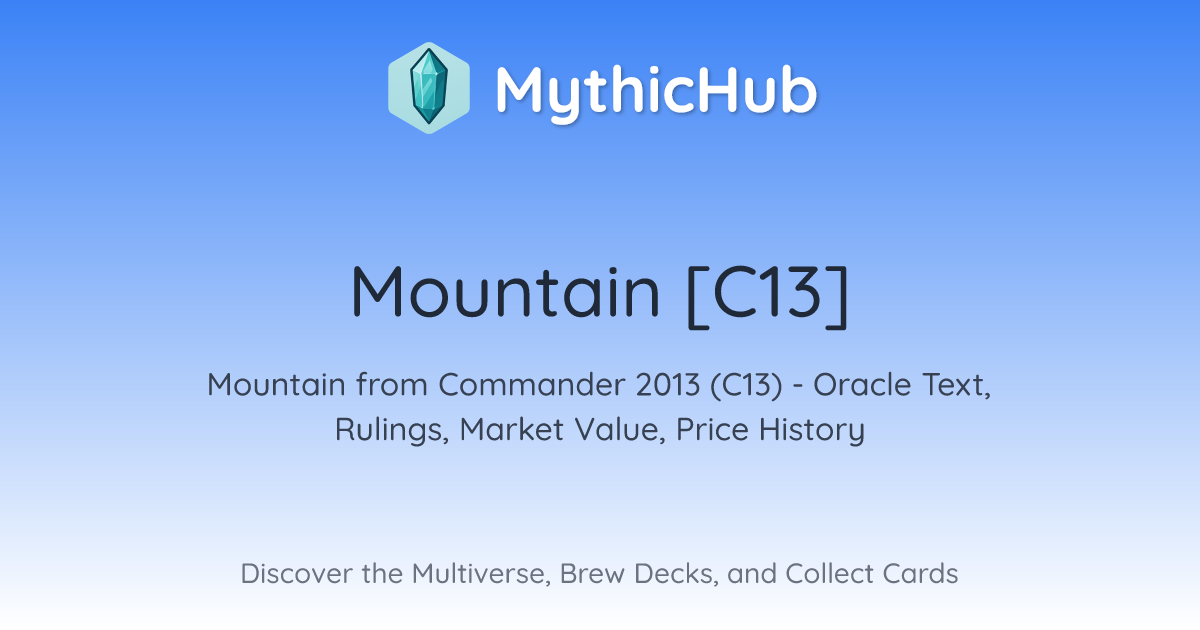 MythicHub

Mountain [C13]

Mountain from Commander 2013 (C13) - Oracle Text, Rulings, Market Value, Price History

Discover the Multiverse, Brew Decks, and Collect Cards